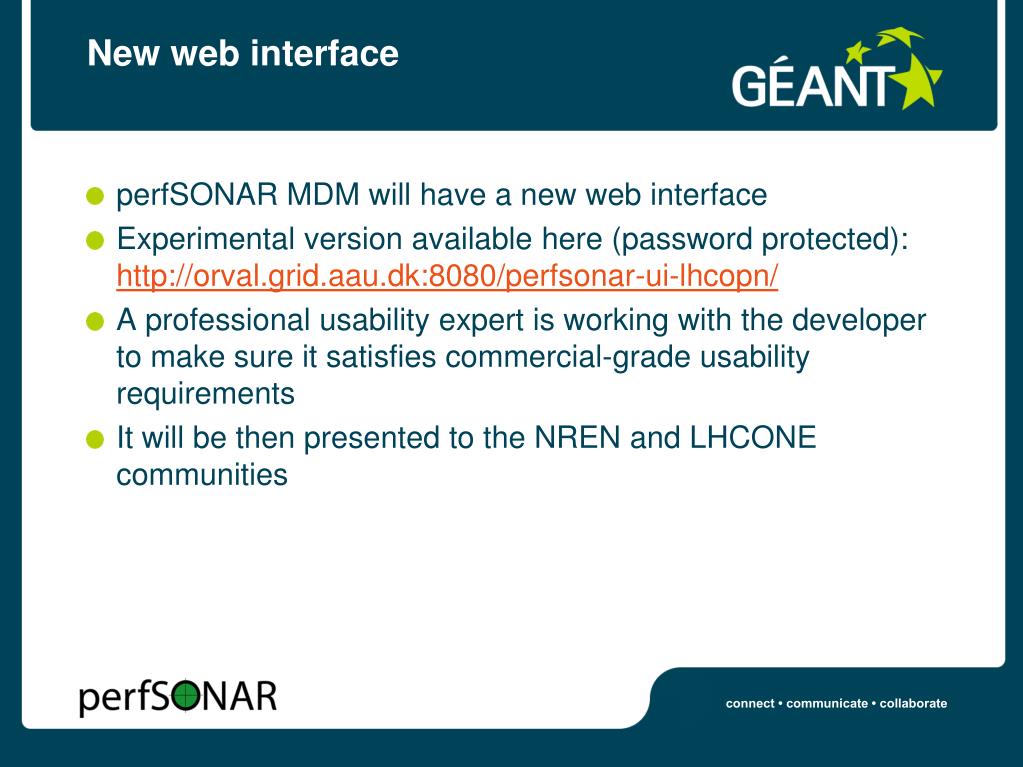 New web interface

GÉANT

- perfSONAR MDM will have a new web interface
- Experimental version available here (password protected): http://orval.grid.aau.dk:8080/perfsonar-ui-lhcopn/
- A professional usability expert is working with the developer to make sure it satisfies commercial-grade usability requirements
- It will be then presented to the NREN and LHCONE communities

perfSONAR

connect • communicate • collaborate